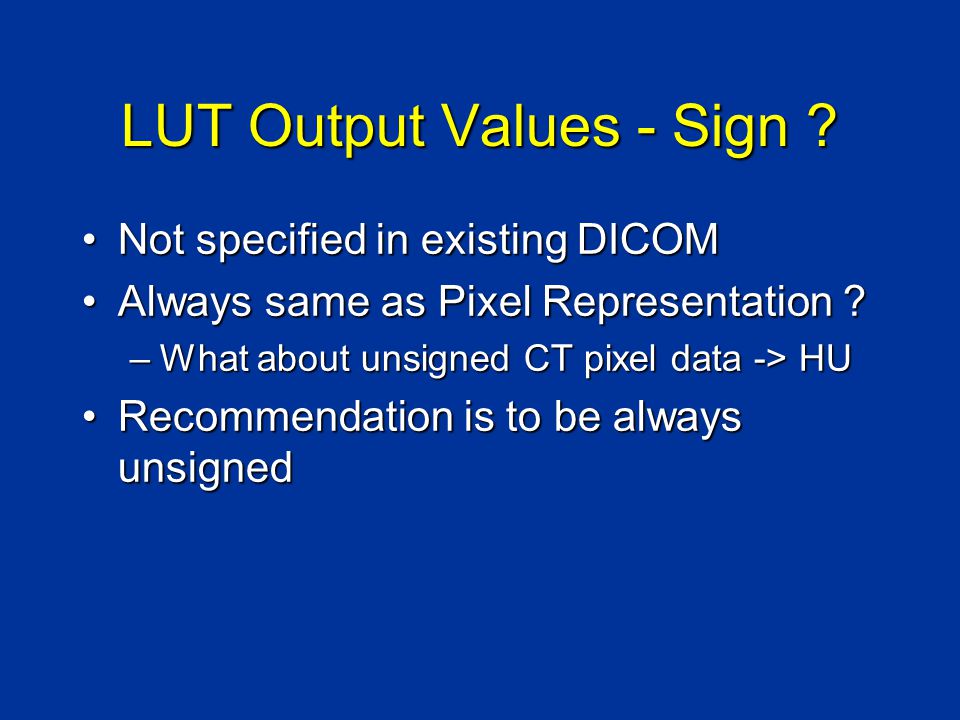 LUT Output Values - Sign ?

• Not specified in existing DICOM
• Always same as Pixel Representation ?
– What about unsigned CT pixel data -> HU
• Recommendation is to be always unsigned